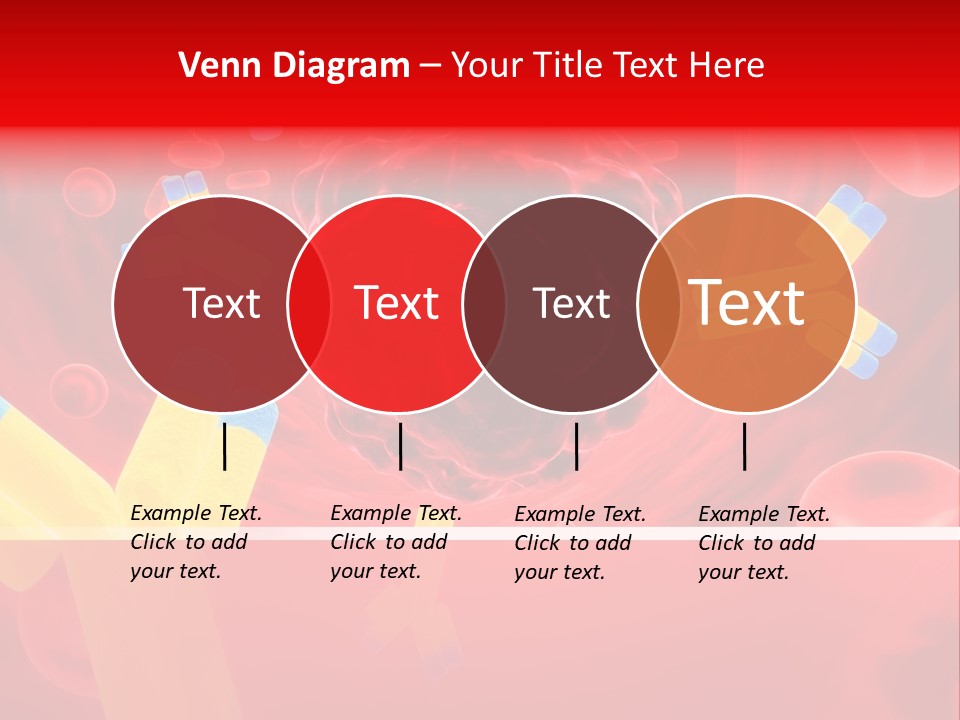 Venn Diagram – Your Title Text Here

Text

Text

Text

Text

Example Text. Click to add your text.

Example Text. Click to add your text.

Example Text. Click to add your text.

Example Text. Click to add your text.